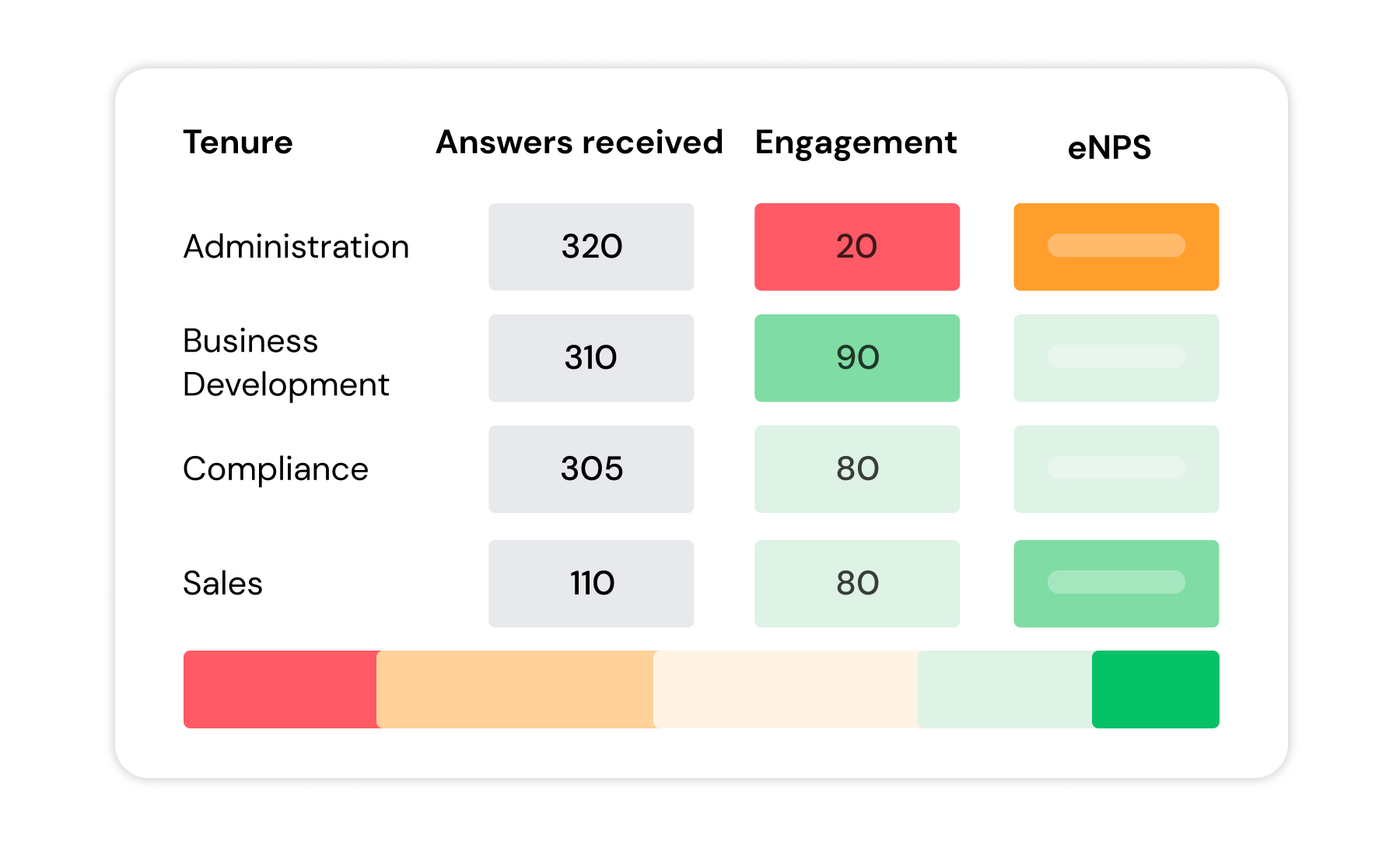 | Tenure | Answers received | Engagement | eNPS |
|---|---|---|---|
| Administration | 320 | 20 | |
| Business Development | 310 | 90 | |
| Compliance | 305 | 80 | |
| Sales | 110 | 80 | |